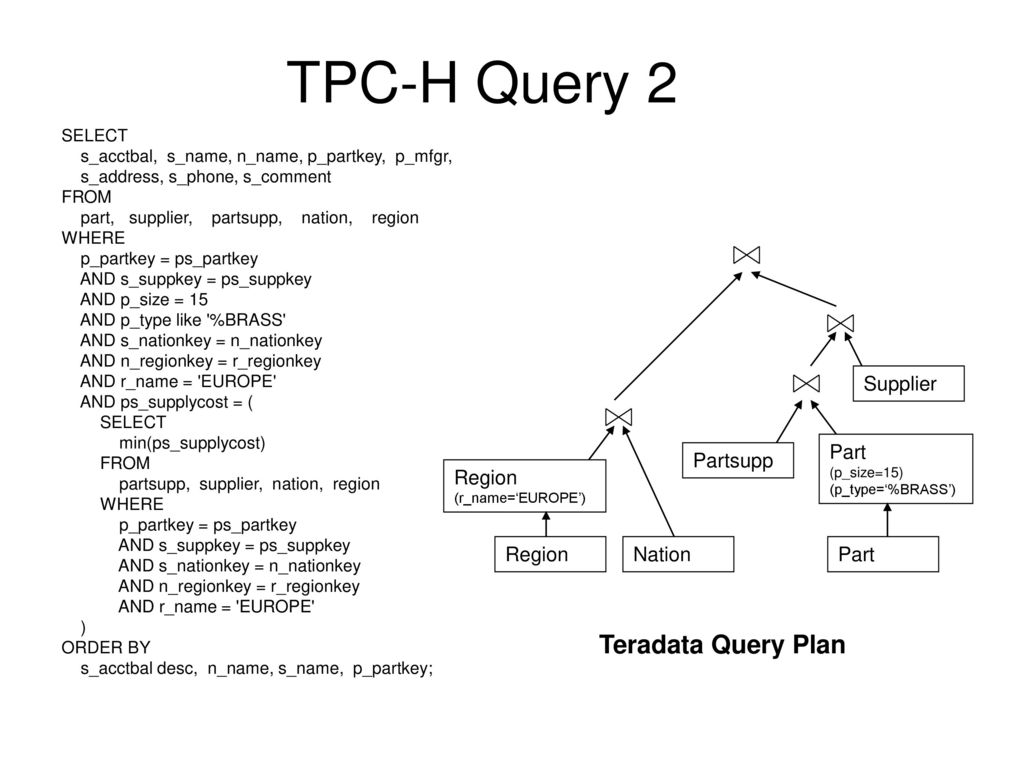 TPC-H Query 2

SELECT
s_acctbal, s_name, n_name, p_partkey, p_mfgr,
s_address, s_phone, s_comment
FROM
part, supplier, partsupp, nation, region
WHERE
p_partkey = ps_partkey
AND s_suppkey = ps_suppkey
AND p_size = 15
AND p_type like '%BRASS'
AND s_nationkey = n_nationkey
AND n_regionkey = r_regionkey
AND r_name = 'EUROPE'
AND ps_supplycost = (
SELECT
min(ps_supplycost)
FROM
partsupp, supplier, nation, region
WHERE
p_partkey = ps_partkey
AND s_suppkey = ps_suppkey
AND s_nationkey = n_nationkey
AND n_regionkey = r_regionkey
AND r_name = 'EUROPE'
)
ORDER BY
s_acctbal desc, n_name, s_name, p_partkey;

$\bowtie$

$\bowtie$

$\bowtie$

Supplier

$\bowtie$

Partsupp

Part
(p_size=15)
(p_type='%BRASS')

Region
(r_name='EUROPE')

Region

Nation

Part

Teradata Query Plan